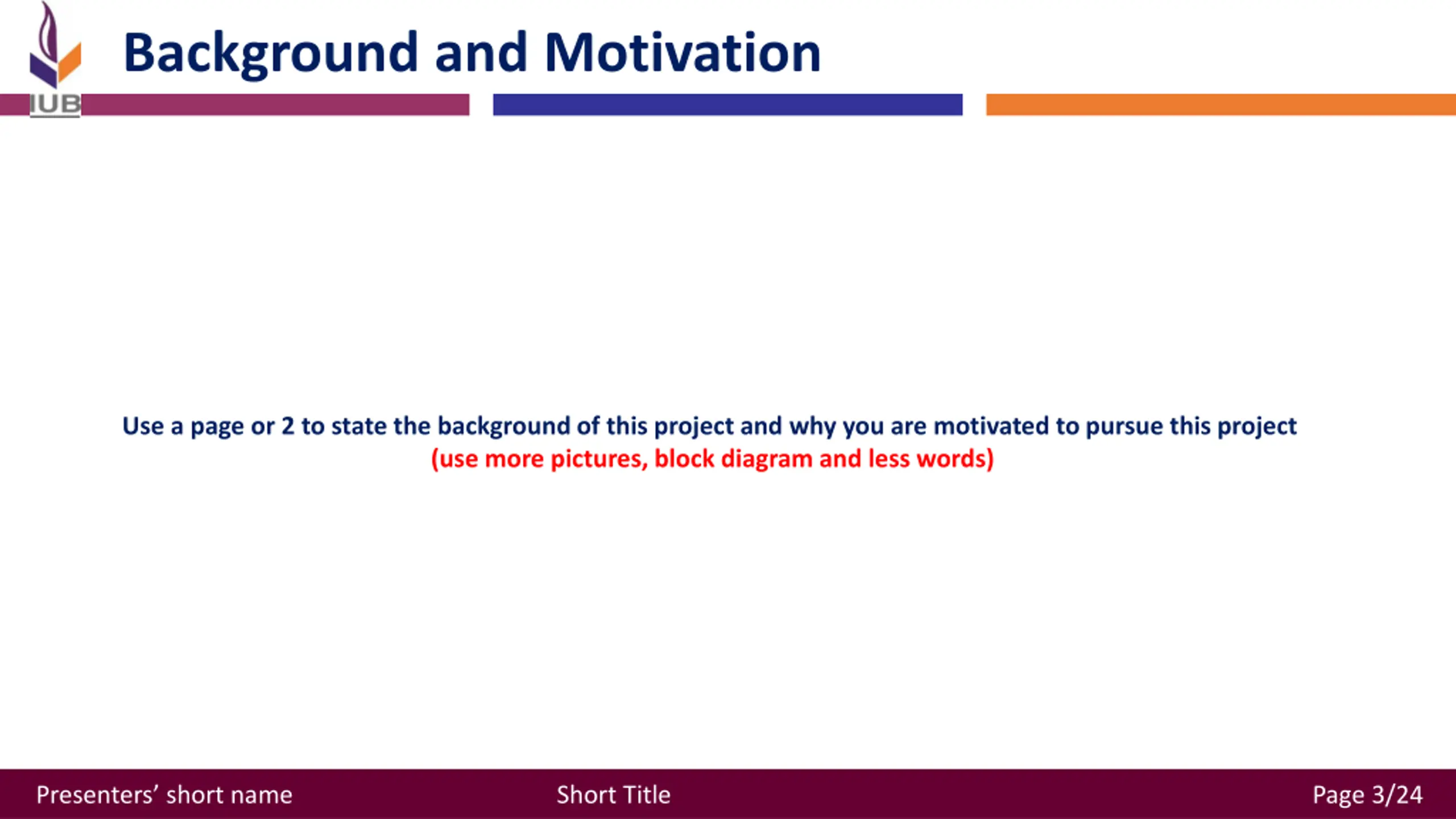 IUB

Background and Motivation

Use a page or 2 to state the background of this project and why you are motivated to pursue this project
(use more pictures, block diagram and less words)

Presenters’ short name

Short Title

Page 3/24